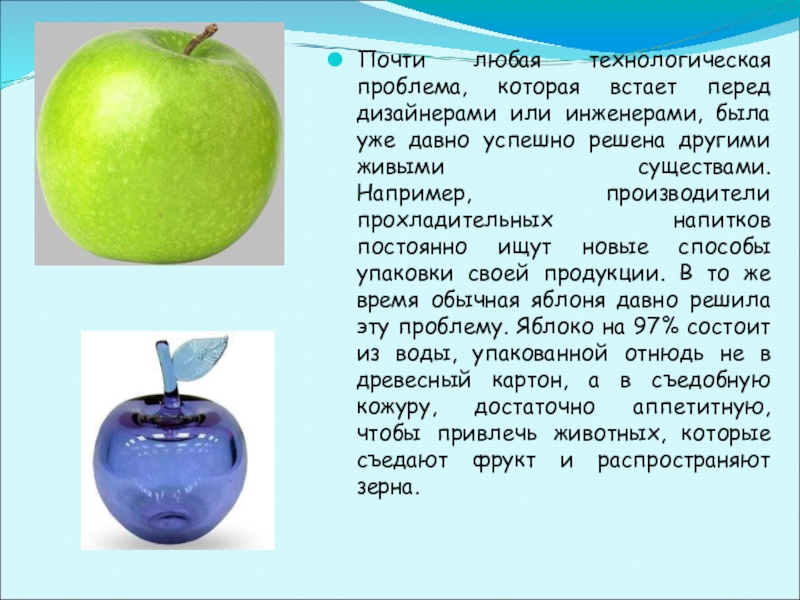 Почти любая технологическая проблема, которая встает перед дизайнерами или инженерами, была уже давно успешно решена другими живыми существами. Например, производители прохладительных напитков постоянно ищут новые способы упаковки своей продукции. В то же время обычная яблоня давно решила эту проблему. Яблоко на 97% состоит из воды, упакованной отнюдь не в древесный картон, а в съедобную кожуру, достаточно аппетитную, чтобы привлечь животных, которые съедают фрукт и распространяют зерна.